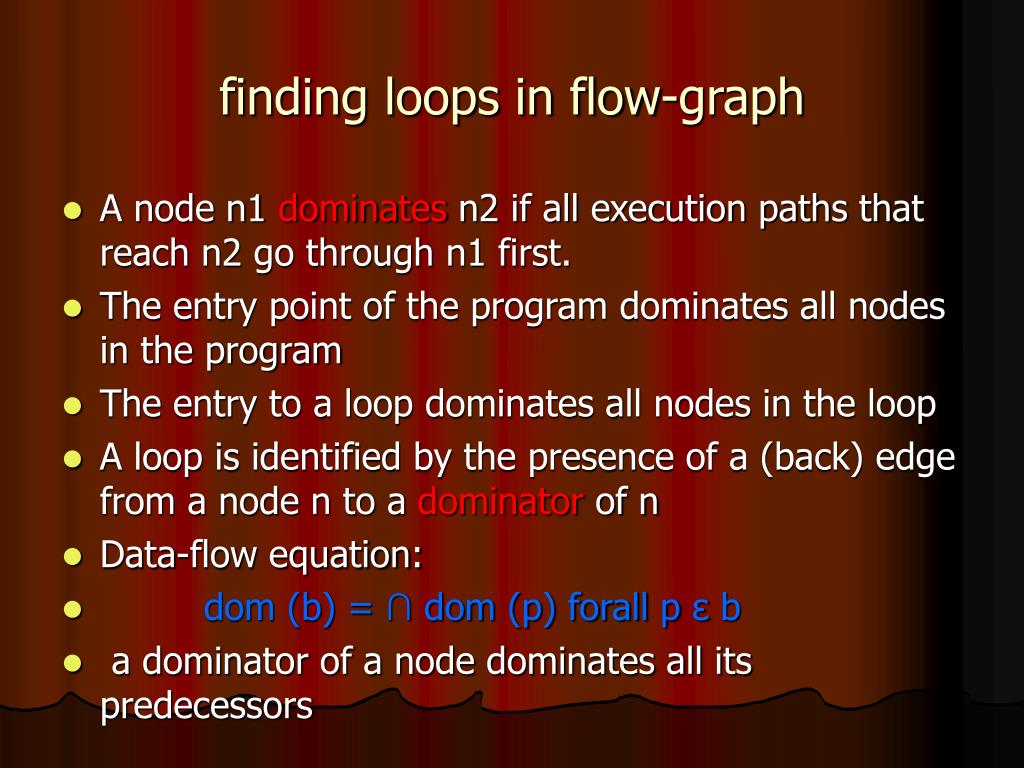 finding loops in flow-graph

- A node n1 dominates n2 if all execution paths that reach n2 go through n1 first.
- The entry point of the program dominates all nodes in the program
- The entry to a loop dominates all nodes in the loop
- A loop is identified by the presence of a (back) edge from a node n to a dominator of n
- Data-flow equation:
- dom (b) = ∩ dom (p) forall p ε b
- a dominator of a node dominates all its predecessors